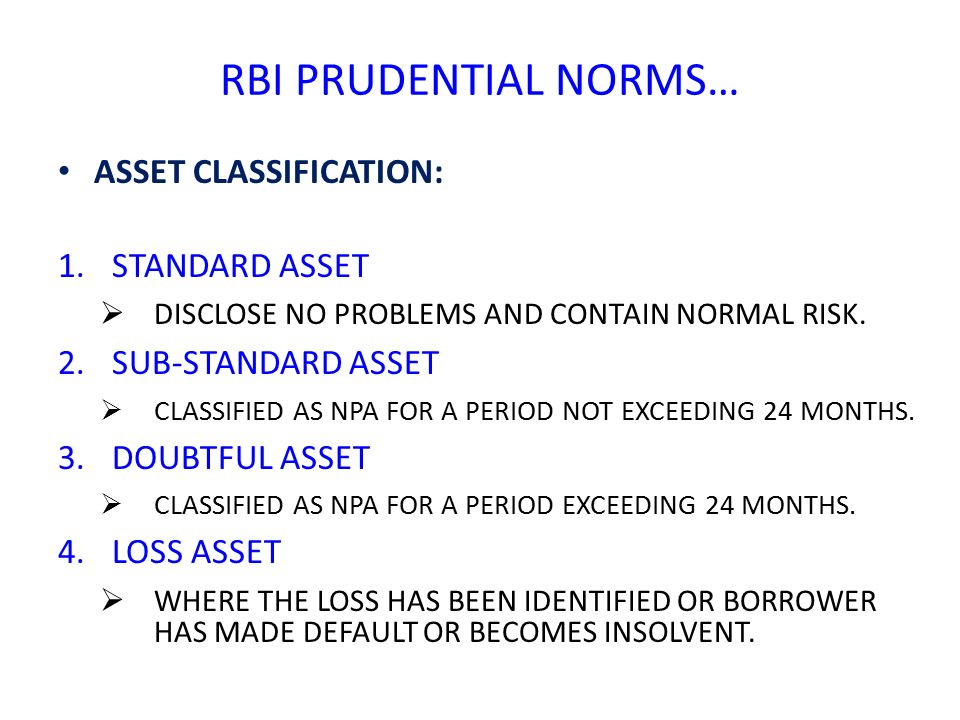 RBI PRUDENTIAL NORMS…

• ASSET CLASSIFICATION:

1. STANDARD ASSET
➢ DISCLOSE NO PROBLEMS AND CONTAIN NORMAL RISK.
2. SUB-STANDARD ASSET
➢ CLASSIFIED AS NPA FOR A PERIOD NOT EXCEEDING 24 MONTHS.
3. DOUBTFUL ASSET
➢ CLASSIFIED AS NPA FOR A PERIOD EXCEEDING 24 MONTHS.
4. LOSS ASSET
➢ WHERE THE LOSS HAS BEEN IDENTIFIED OR BORROWER HAS MADE DEFAULT OR BECOMES INSOLVENT.